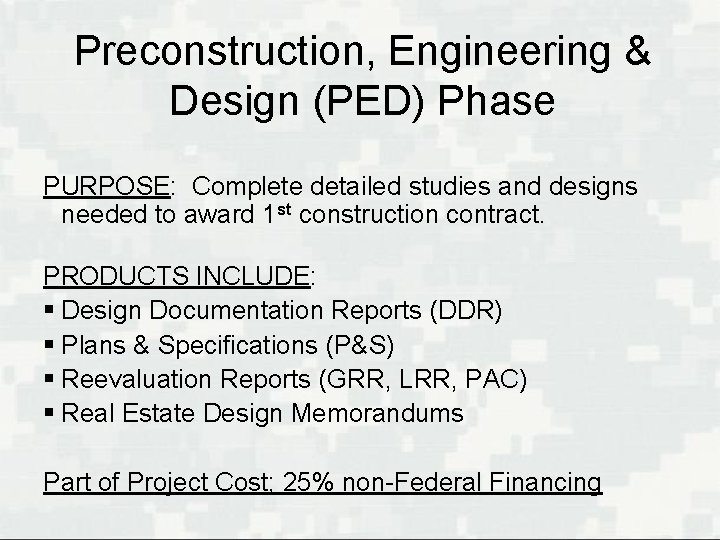 Preconstruction, Engineering & Design (PED) Phase

PURPOSE: Complete detailed studies and designs needed to award 1st construction contract.

PRODUCTS INCLUDE:
▪ Design Documentation Reports (DDR)
▪ Plans & Specifications (P&S)
▪ Reevaluation Reports (GRR, LRR, PAC)
▪ Real Estate Design Memorandums

Part of Project Cost; 25% non-Federal Financing